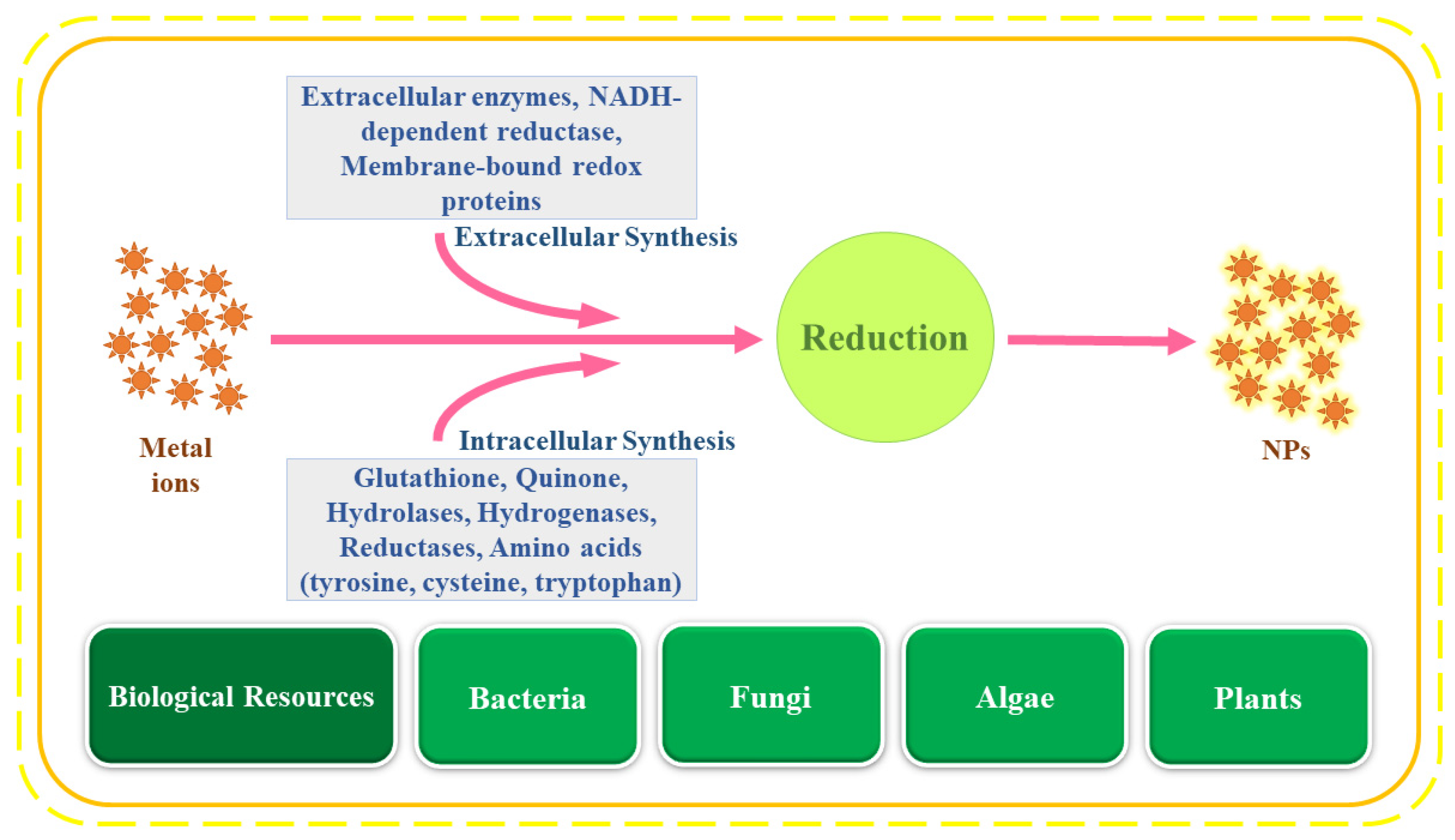 Extracellular enzymes, NADH-dependent reductase, Membrane-bound redox proteins

Extracellular Synthesis

Metal ions

Reduction

NPs

Intracellular Synthesis

Glutathione, Quinone, Hydrolases, Hydrogenases, Reductases, Amino acids (tyrosine, cysteine, tryptophan)

Biological Resources

Bacteria

Fungi

Algae

Plants